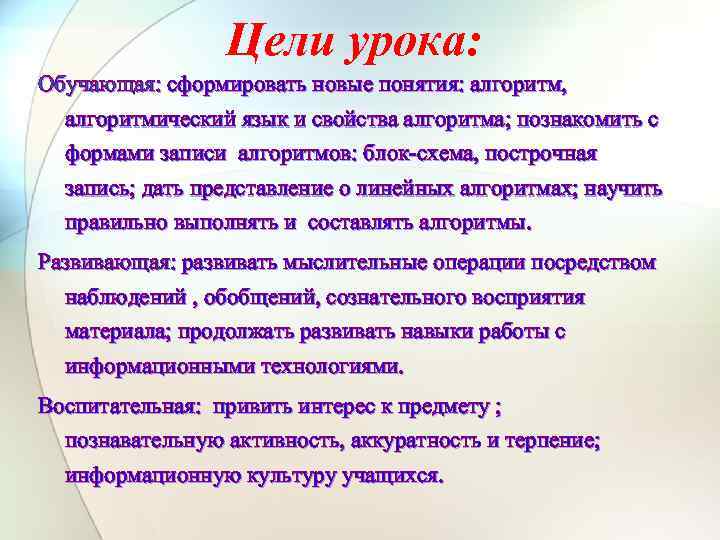 Цели урока:

Обучающая: сформировать новые понятия: алгоритм, алгоритмический язык и свойства алгоритма; познакомить с формами записи алгоритмов: блок-схема, построчная запись; дать представление о линейных алгоритмах; научить правильно выполнять и составлять алгоритмы.

Развивающая: развивать мыслительные операции посредством наблюдений , обобщений, сознательного восприятия материала; продолжать развивать навыки работы с информационными технологиями.

Воспитательная: привить интерес к предмету ; познавательную активность, аккуратность и терпение; информационную культуру учащихся.